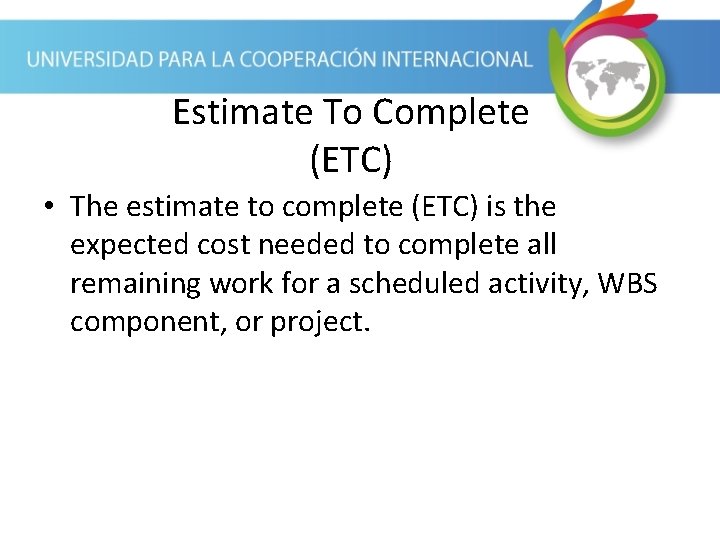 UNIVERSIDAD PARA LA COOPERACIÓN INTERNACIONAL

Estimate To Complete (ETC)

• The estimate to complete (ETC) is the expected cost needed to complete all remaining work for a scheduled activity, WBS component, or project.